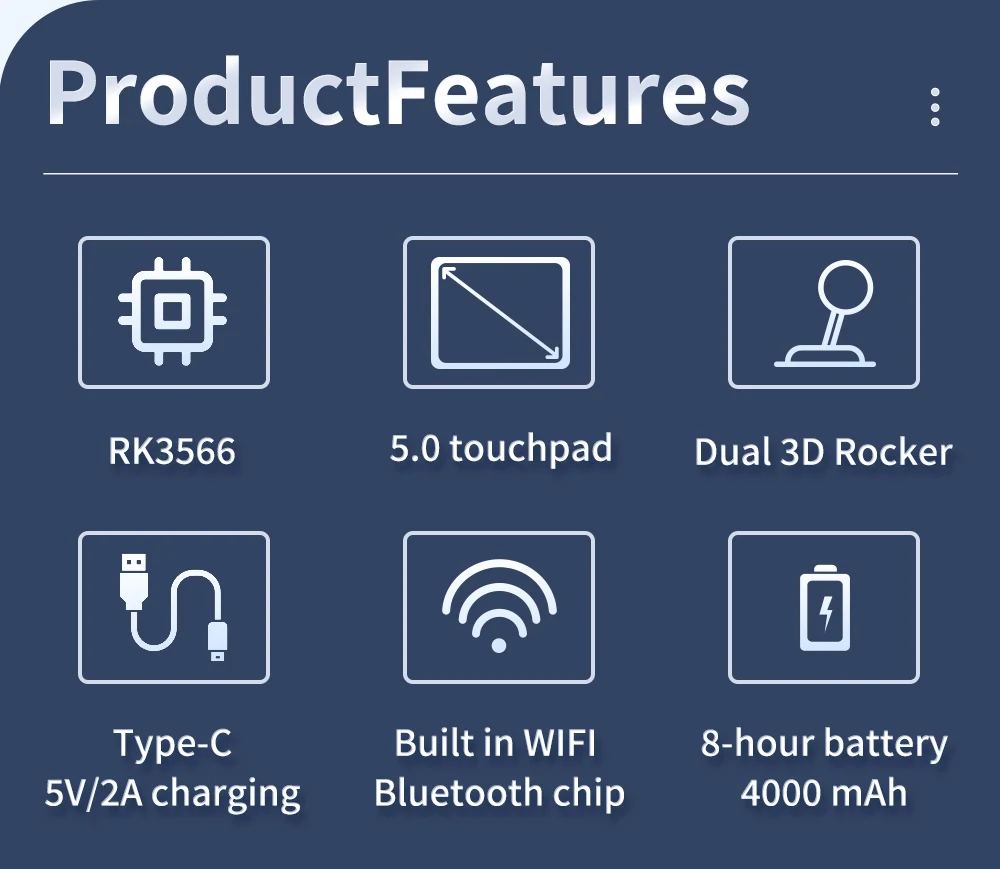 ProductFeatures

RK3566

5.0 touchpad

Dual 3D Rocker

Type-C
5V/2A charging

Built in WIFI
Bluetooth chip

8-hour battery
4000 mAh